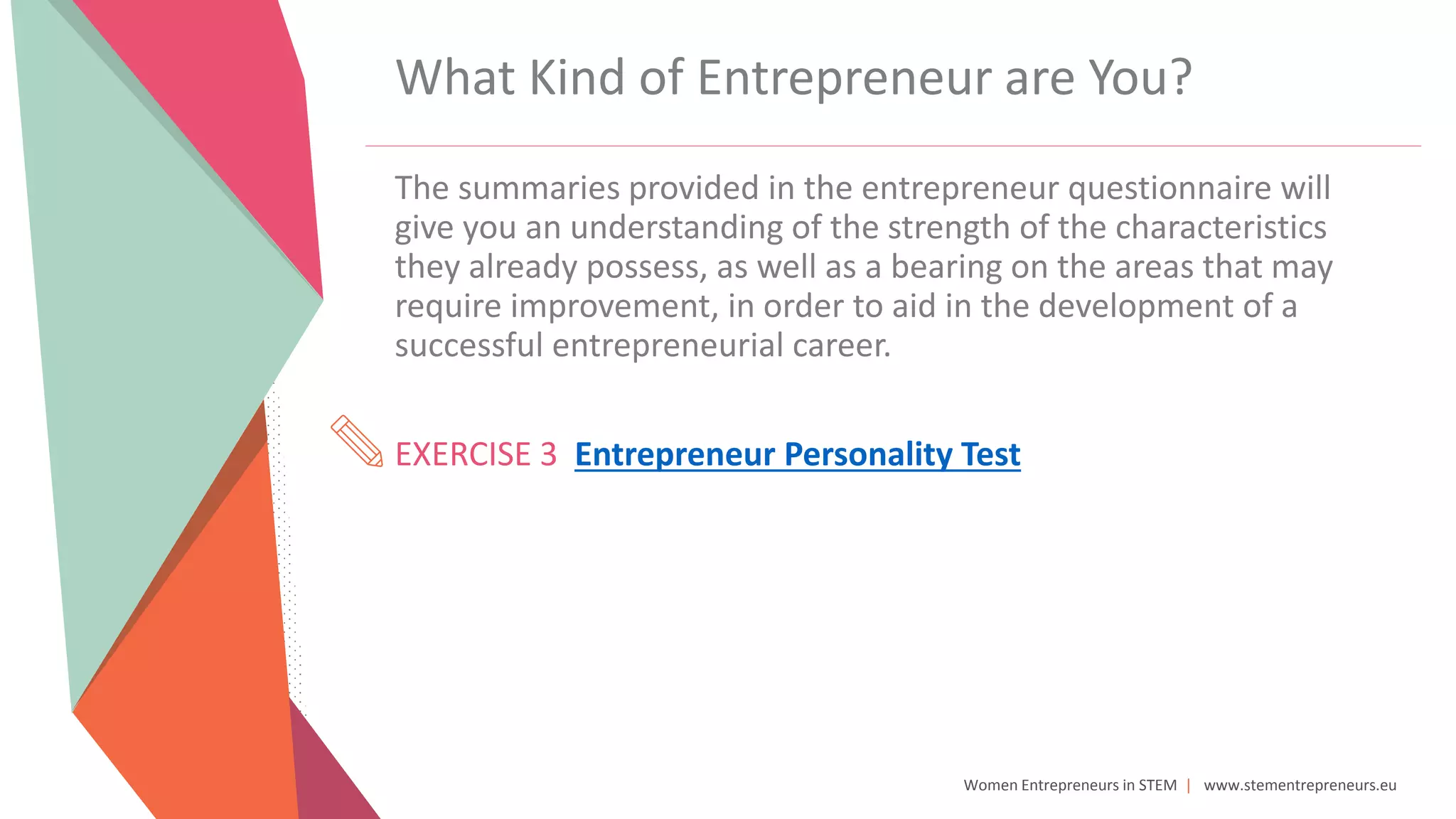 What Kind of Entrepreneur are You?

The summaries provided in the entrepreneur questionnaire will give you an understanding of the strength of the characteristics they already possess, as well as a bearing on the areas that may require improvement, in order to aid in the development of a successful entrepreneurial career.

EXERCISE 3 Entrepreneur Personality Test

Women Entrepreneurs in STEM | www.stementrepreneurs.eu